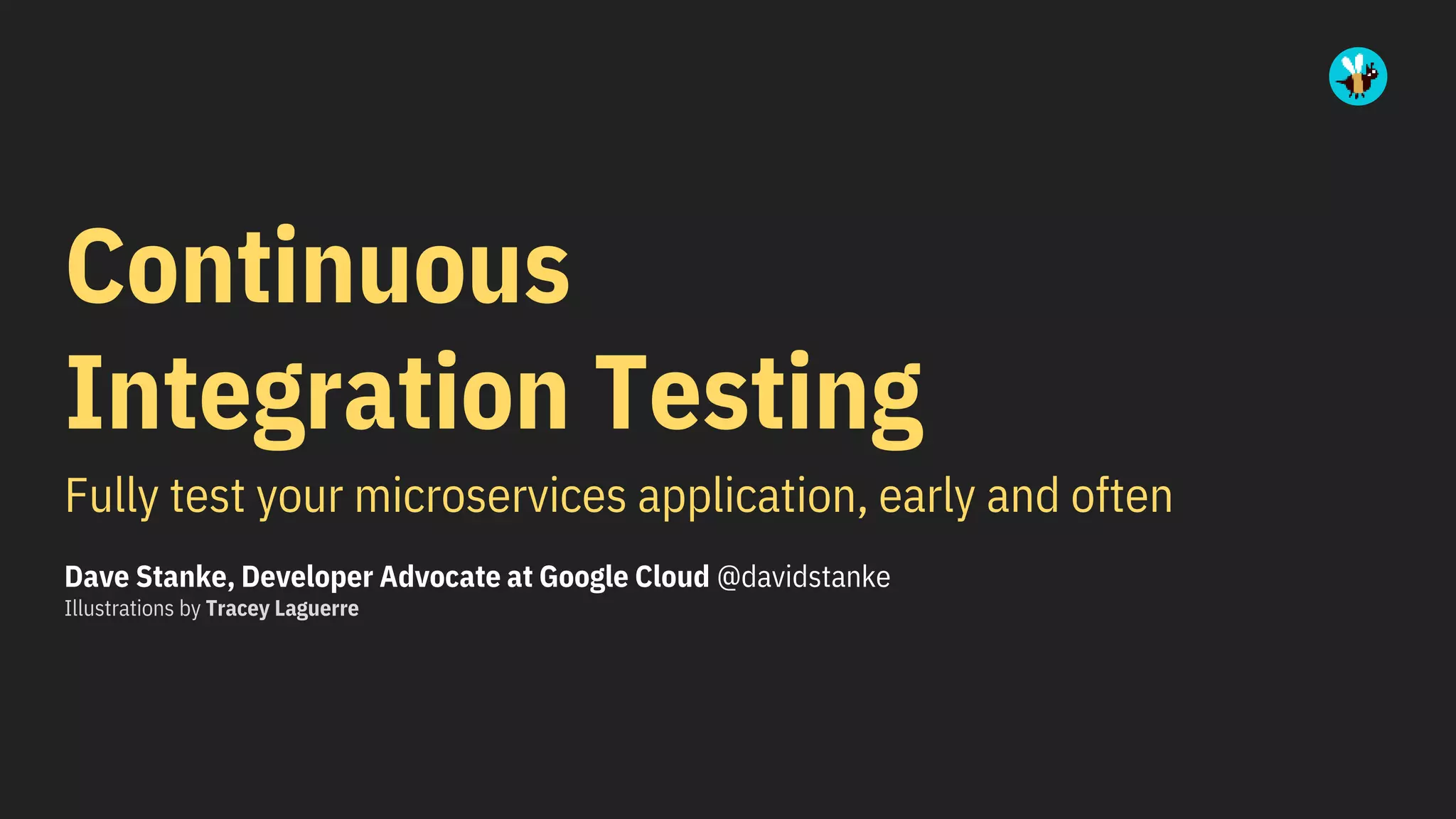 Continuous Integration Testing

Fully test your microservices application, early and often

Dave Stanke, Developer Advocate at Google Cloud @davidstanke
Illustrations by Tracey Laguerre